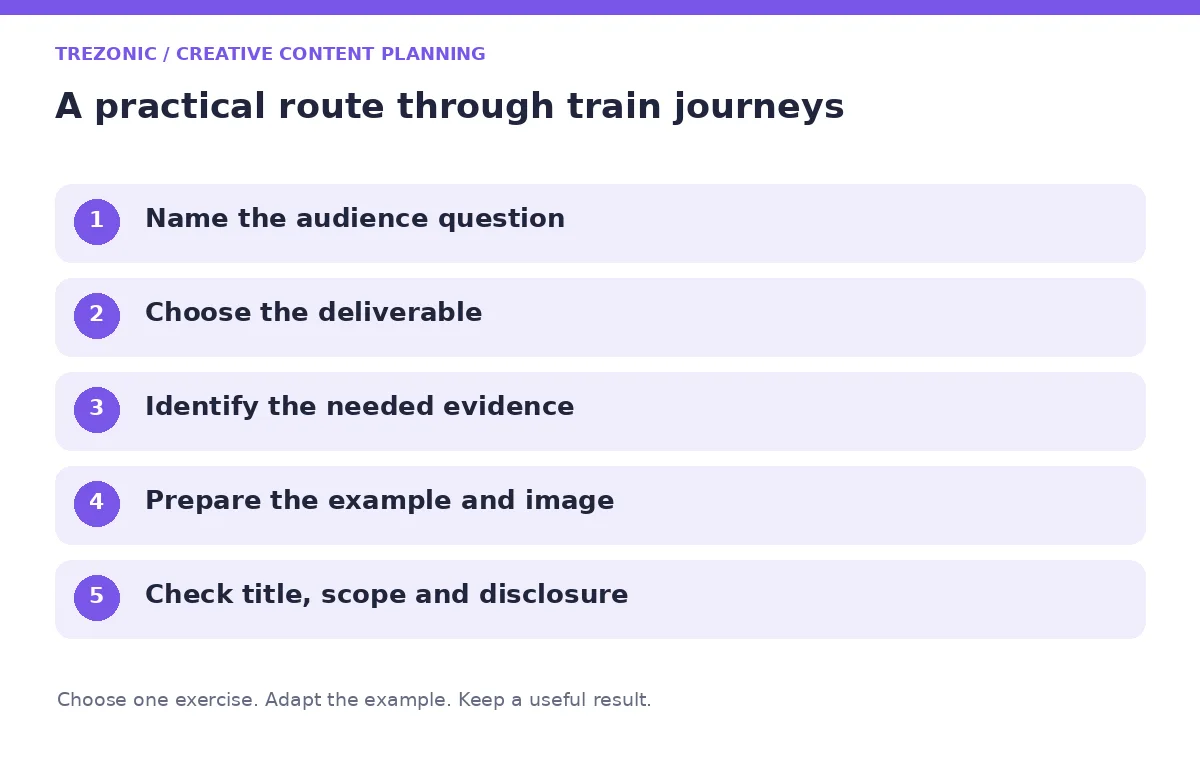 TREZONIC / CREATIVE CONTENT PLANNING

A practical route through train journeys

1 Name the audience question

2 Choose the deliverable

3 Identify the needed evidence

4 Prepare the example and image

5 Check title, scope and disclosure

Choose one exercise. Adapt the example. Keep a useful result.